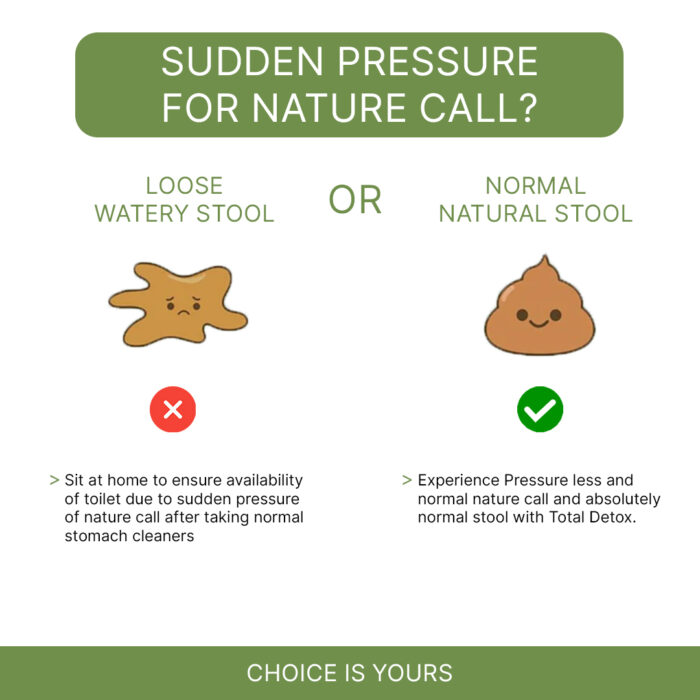 SUDDEN PRESSURE FOR NATURE CALL?

LOOSE WATERY STOOL

OR

NORMAL NATURAL STOOL

> Sit at home to ensure availability of toilet due to sudden pressure of nature call after taking normal stomach cleaners

> Experience Pressure less and normal nature call and absolutely normal stool with Total Detox.

CHOICE IS YOURS